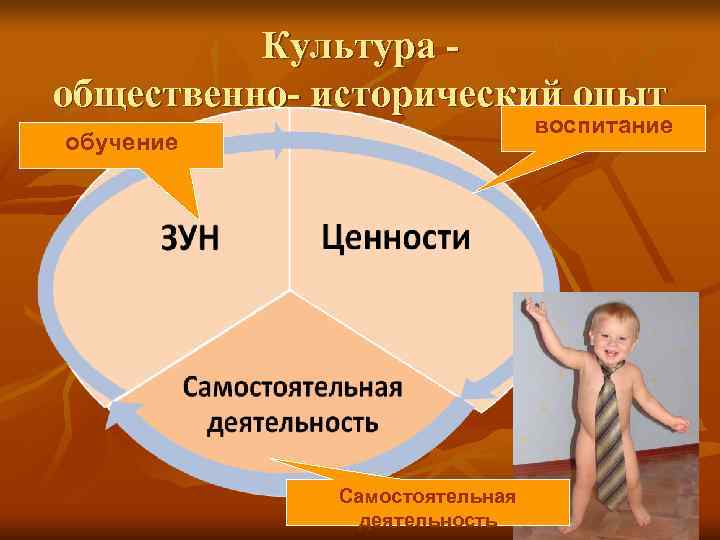 Культура - общественно- исторический опыт

обучение

воспитание

ЗУН

Ценности

Самостоятельная деятельность

Самостоятельная деятельность